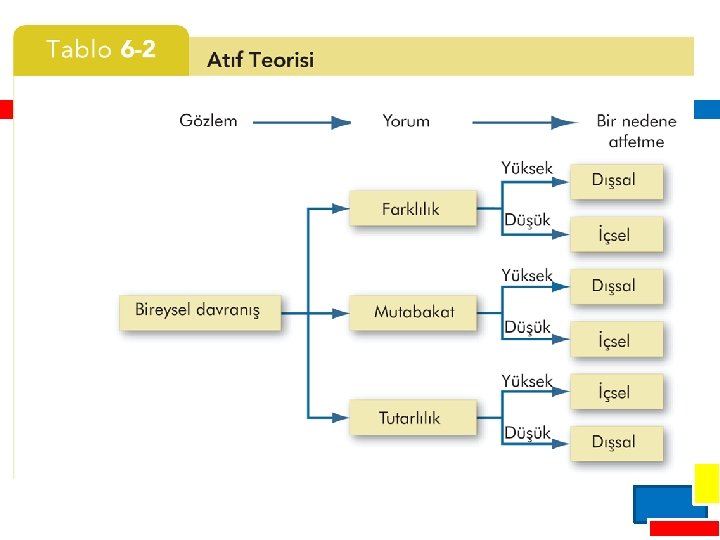 Tablo 6-2 Atıf Teorisi

Gözlem

Yorum

Bir nedene atfetme

Bireysel davranış

Farklılık

Yüksek

Dışsal

Düşük

İçsel

Mutabakat

Yüksek

Dışsal

Düşük

İçsel

Tutarlılık

Yüksek

İçsel

Düşük

Dışsal